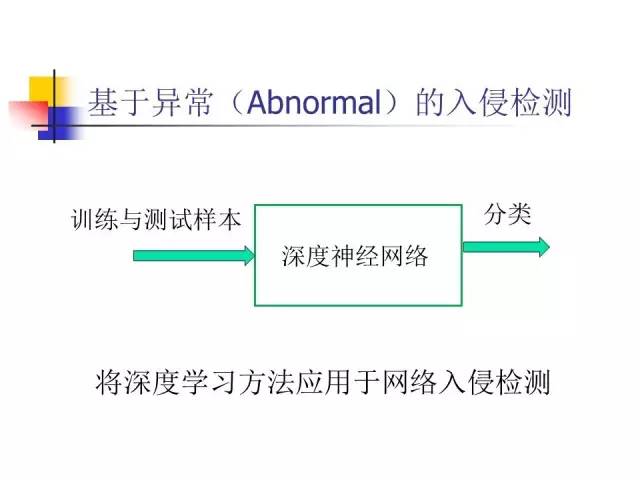 基于异常（Abnormal）的入侵检测

训练与测试样本

深度神经网络

分类

将深度学习方法应用于网络入侵检测